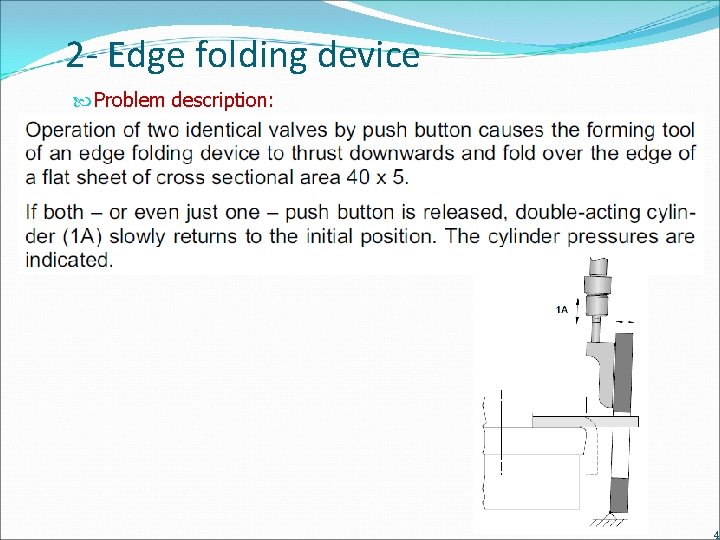 2- Edge folding device

Problem description:

Operation of two identical valves by push button causes the forming tool of an edge folding device to thrust downwards and fold over the edge of a flat sheet of cross sectional area 40 x 5.

If both – or even just one – push button is released, double-acting cylinder (1A) slowly returns to the initial position. The cylinder pressures are indicated.

1A

4